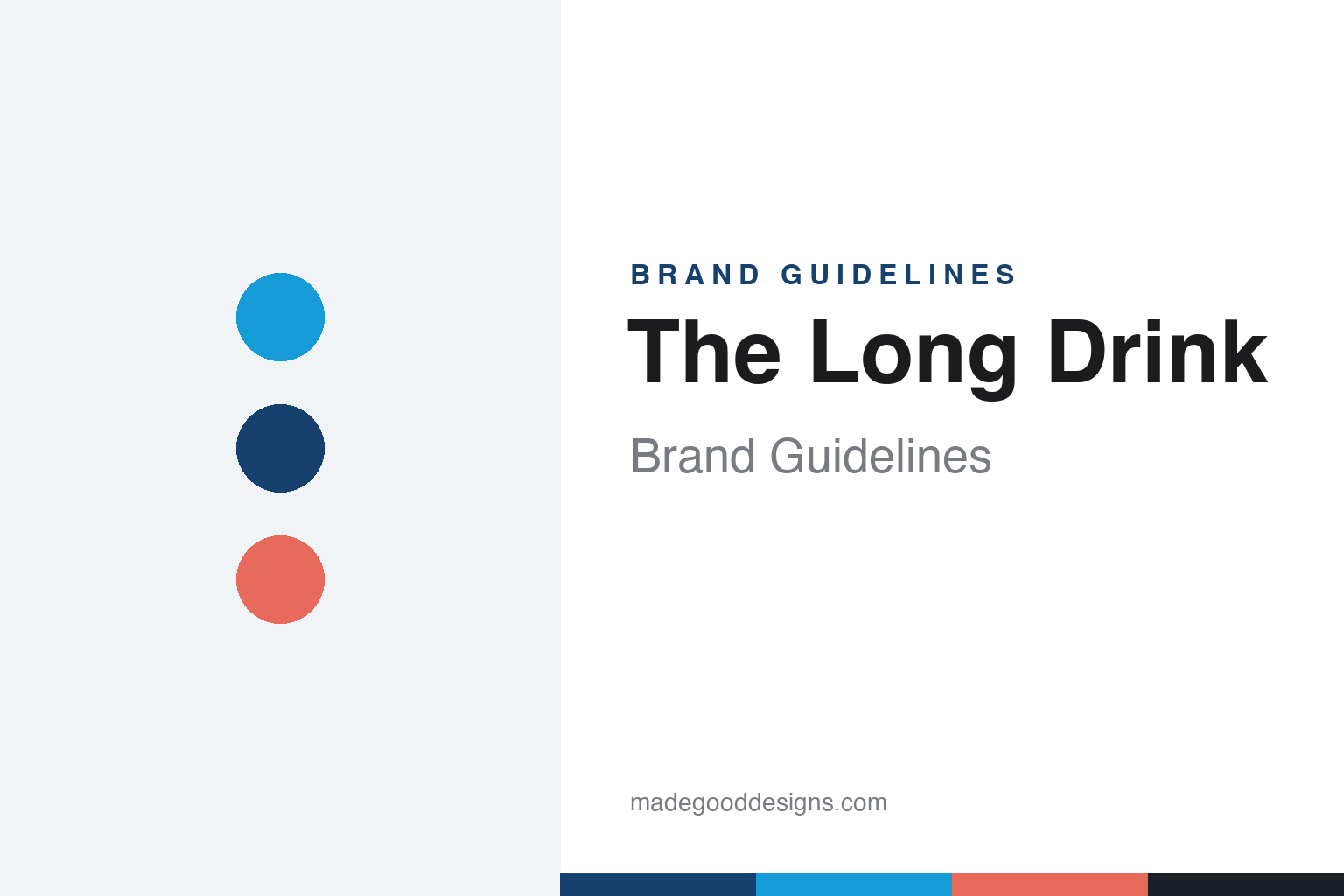 BRAND GUIDELINES

The Long Drink

Brand Guidelines

madegooddesigns.com